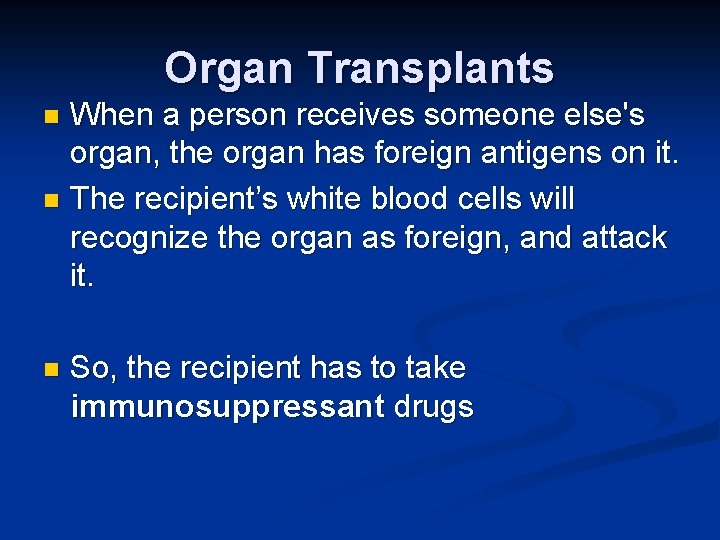 Organ Transplants

When a person receives someone else's organ, the organ has foreign antigens on it.

The recipient’s white blood cells will recognize the organ as foreign, and attack it.

So, the recipient has to take immunosuppressant drugs